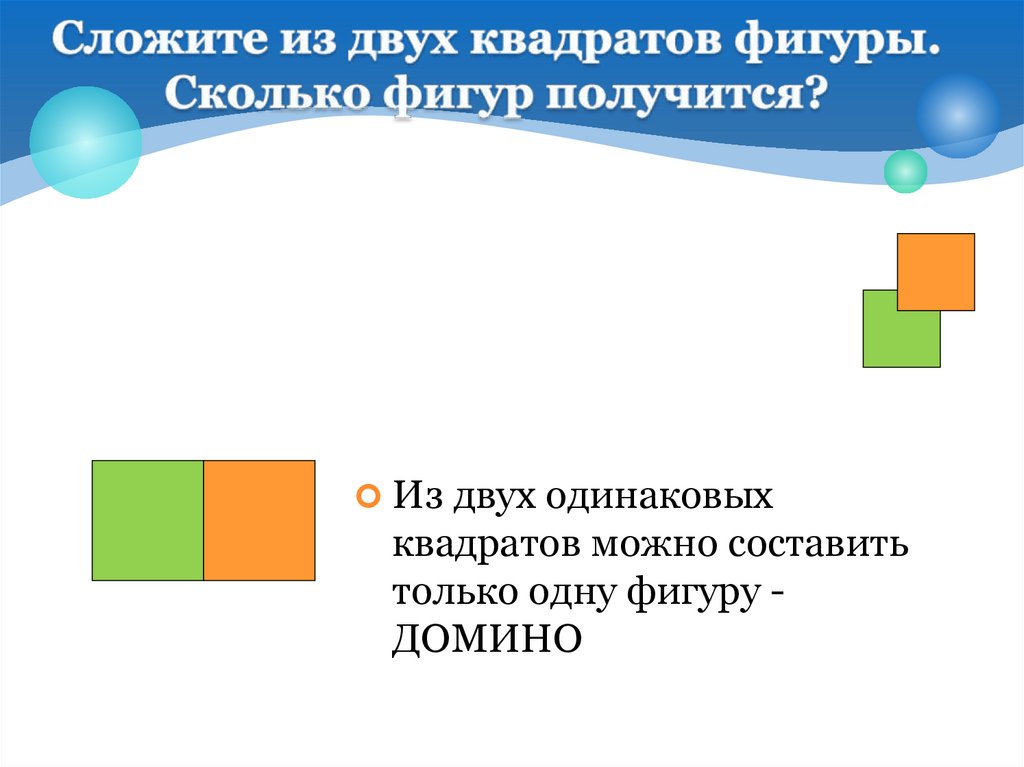 Сложите из двух квадратов фигуры. Сколько фигур получится?

Из двух одинаковых квадратов можно составить только одну фигуру - ДОМИНО